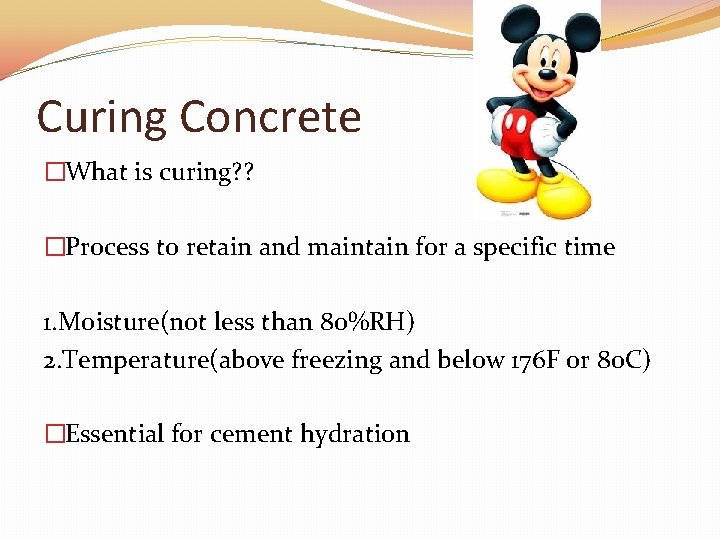 Curing Concrete

□What is curing??

□Process to retain and maintain for a specific time

1.Moisture(not less than 80%RH)
2.Temperature(above freezing and below 176F or 80C)

□Essential for cement hydration